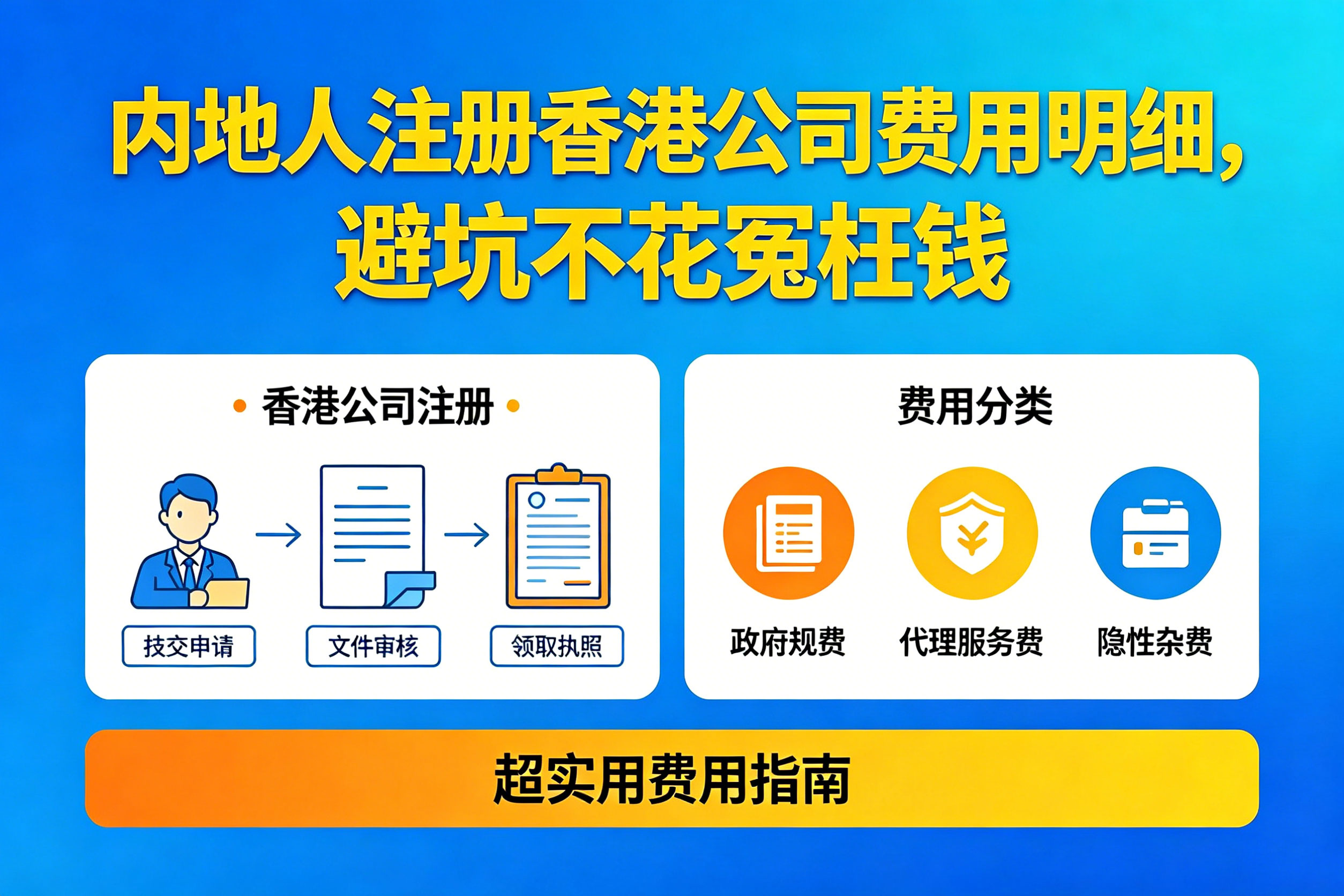 内地人注册香港公司费用明细，避坑不花冤枉钱

香港公司注册

技交申请

文件审核

领取执照

费用分类

政府规费

代理服务费

隐性杂费

超实用费用指南